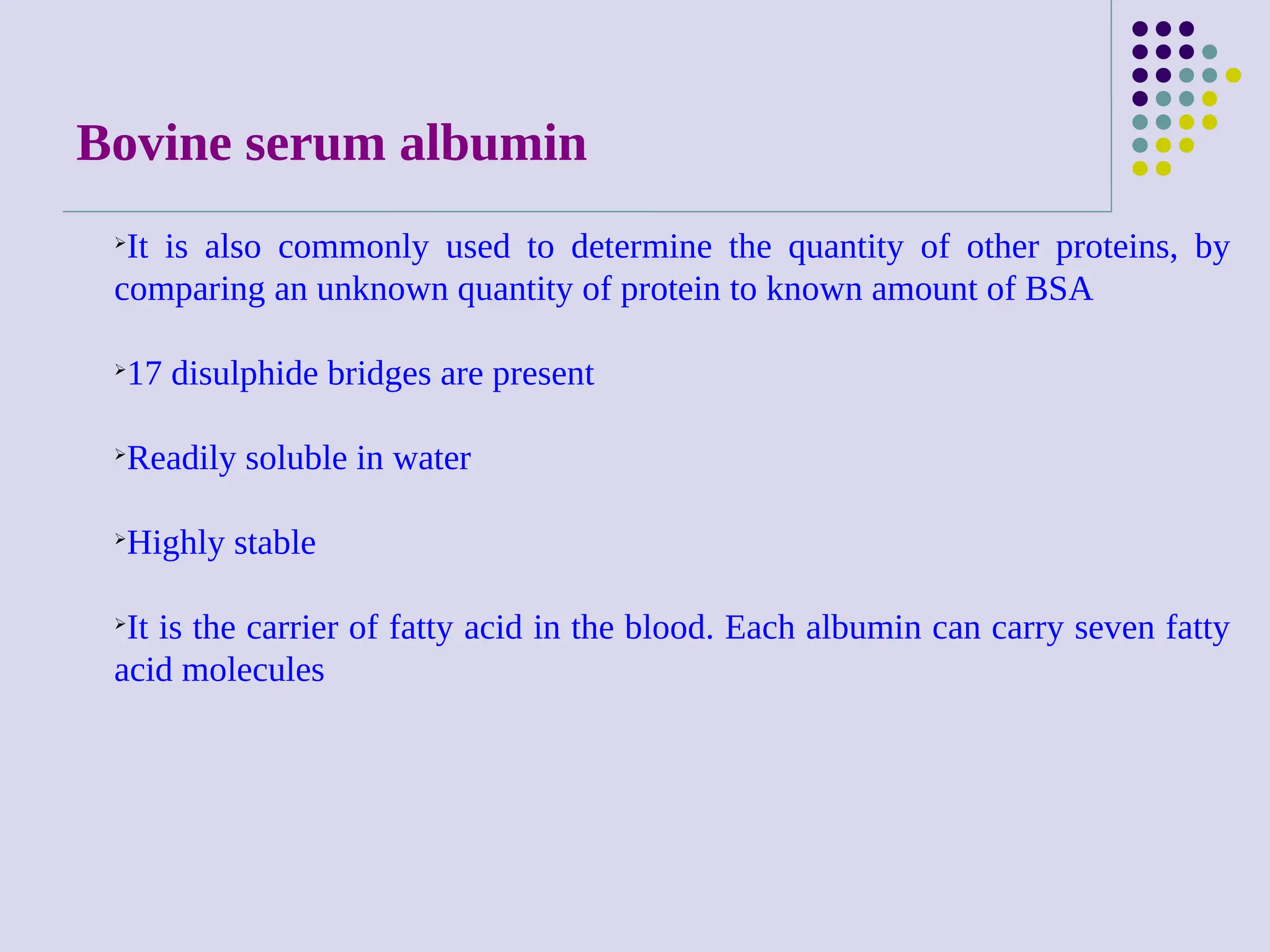 Bovine serum albumin

➢It is also commonly used to determine the quantity of other proteins, by comparing an unknown quantity of protein to known amount of BSA

➢17 disulphide bridges are present

➢Readily soluble in water

➢Highly stable

➢It is the carrier of fatty acid in the blood. Each albumin can carry seven fatty acid molecules